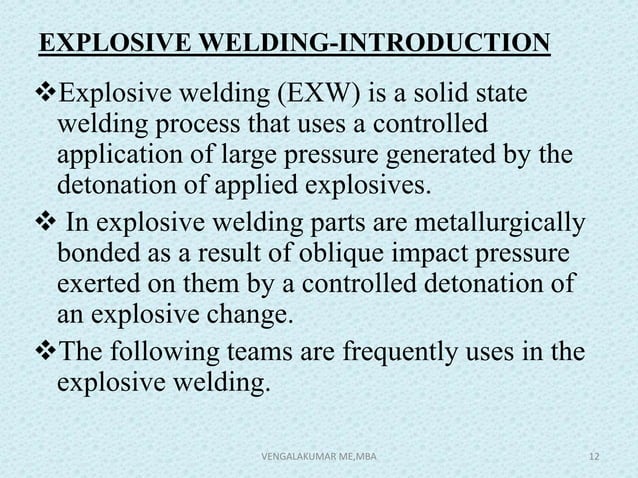 EXPLOSIVE WELDING-INTRODUCTION

❖Explosive welding (EXW) is a solid state welding process that uses a controlled application of large pressure generated by the detonation of applied explosives.

❖ In explosive welding parts are metallurgically bonded as a result of oblique impact pressure exerted on them by a controlled detonation of an explosive change.

❖The following teams are frequently uses in the explosive welding.

VENGALAKUMAR ME,MBA

12